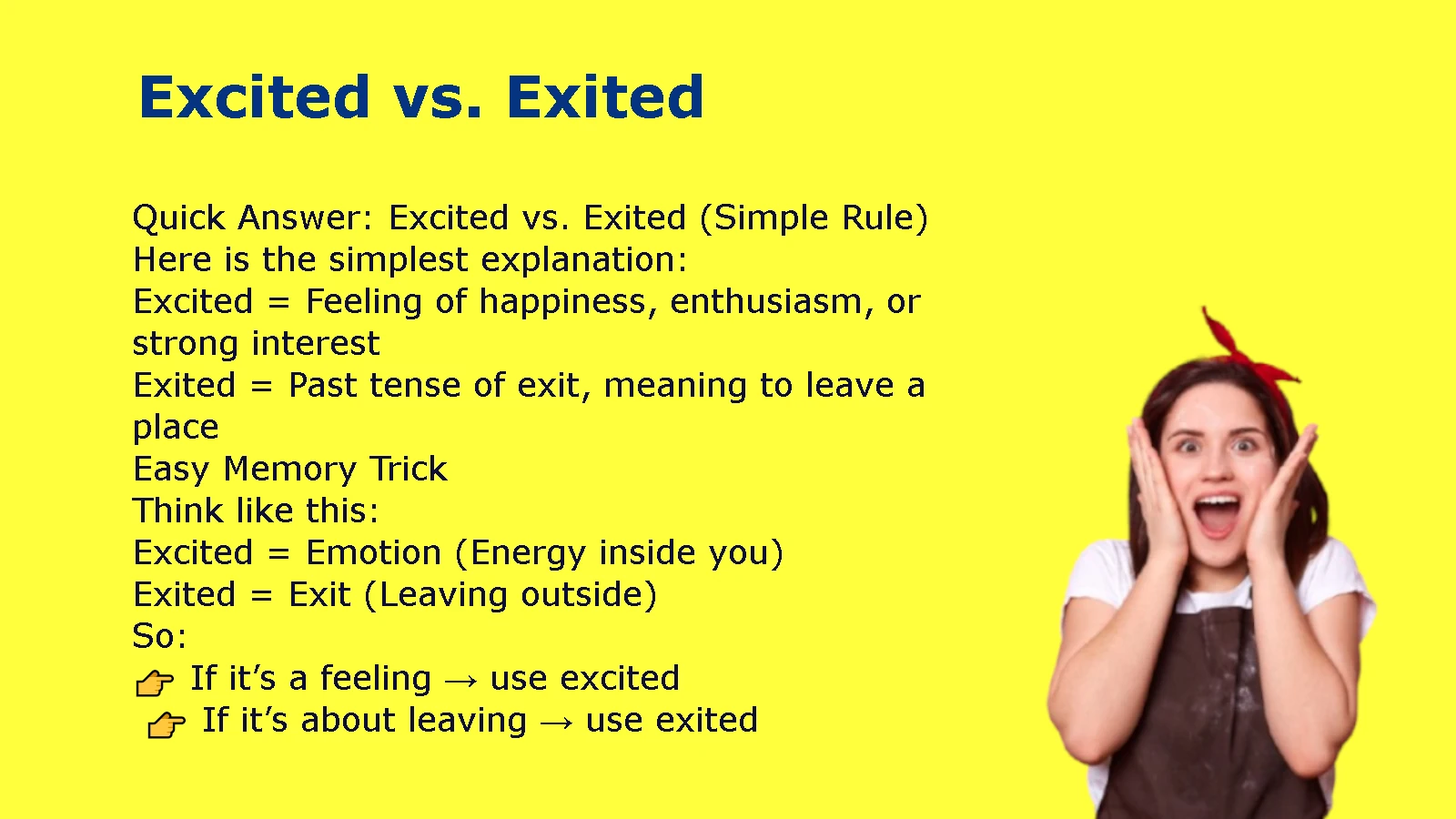 Excited vs. Exited

Quick Answer: Excited vs. Exited (Simple Rule)
Here is the simplest explanation:
Excited = Feeling of happiness, enthusiasm, or strong interest
Exited = Past tense of exit, meaning to leave a place
Easy Memory Trick
Think like this:
Excited = Emotion (Energy inside you)
Exited = Exit (Leaving outside)
So:
👉 If it's a feeling → use excited
👉 If it's about leaving → use exited